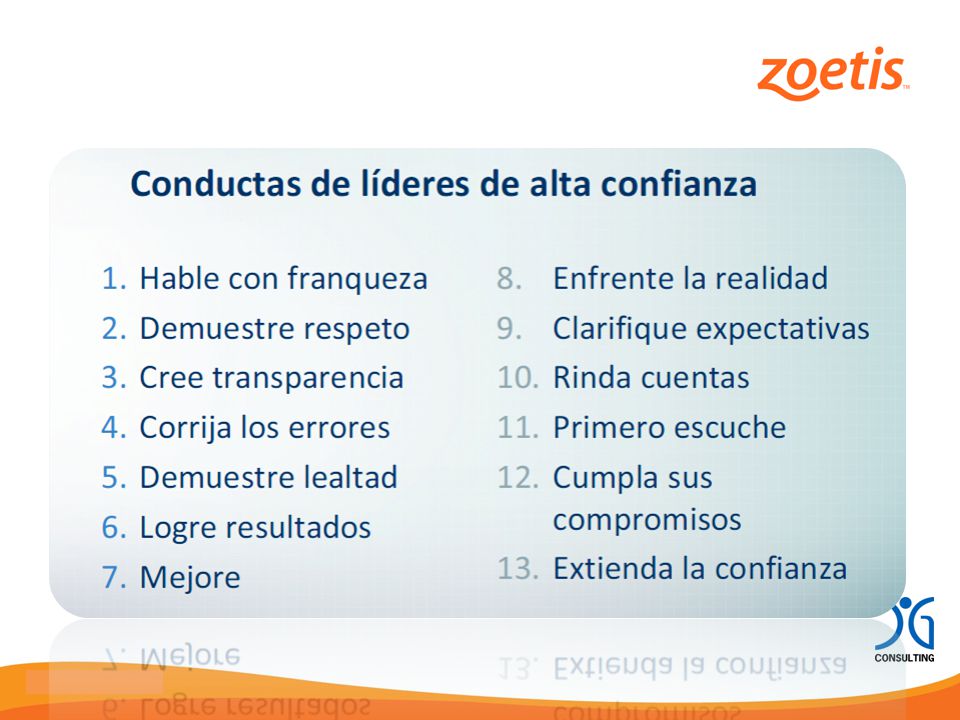 zoetis

Conductas de líderes de alta confianza

1. Hable con franqueza
2. Demuestre respeto
3. Cree transparencia
4. Corrija los errores
5. Demuestre lealtad
6. Logre resultados
7. Mejore

8. Enfrente la realidad
9. Clarifique expectativas
10. Rinda cuentas
11. Primero escuche
12. Cumpla sus compromisos
13. Extienda la confianza

JG
CONSULTING